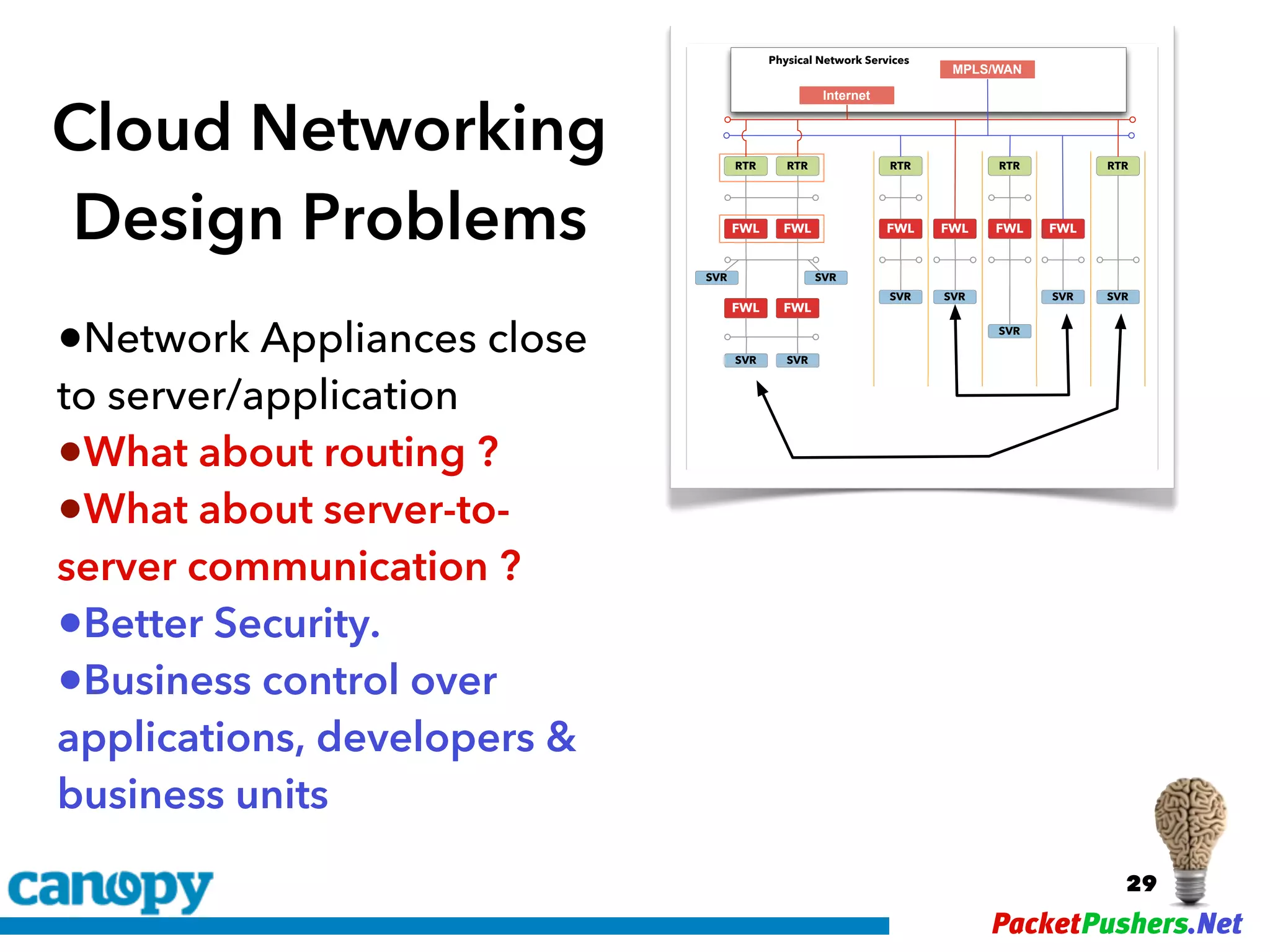 Cloud Networking Design Problems

•Network Appliances close to server/application
•What about routing ?
•What about server-to-server communication ?
•Better Security.
•Business control over applications, developers & business units

Physical Network Services
MPLS/WAN
Internet
RTR RTR RTR RTR RTR
FWL FWL FWL FWL FWL FWL
SVR SVR
SVR SVR SVR SVR
FWL FWL
SVR
SVR SVR

canopy

29

PacketPushers.Net